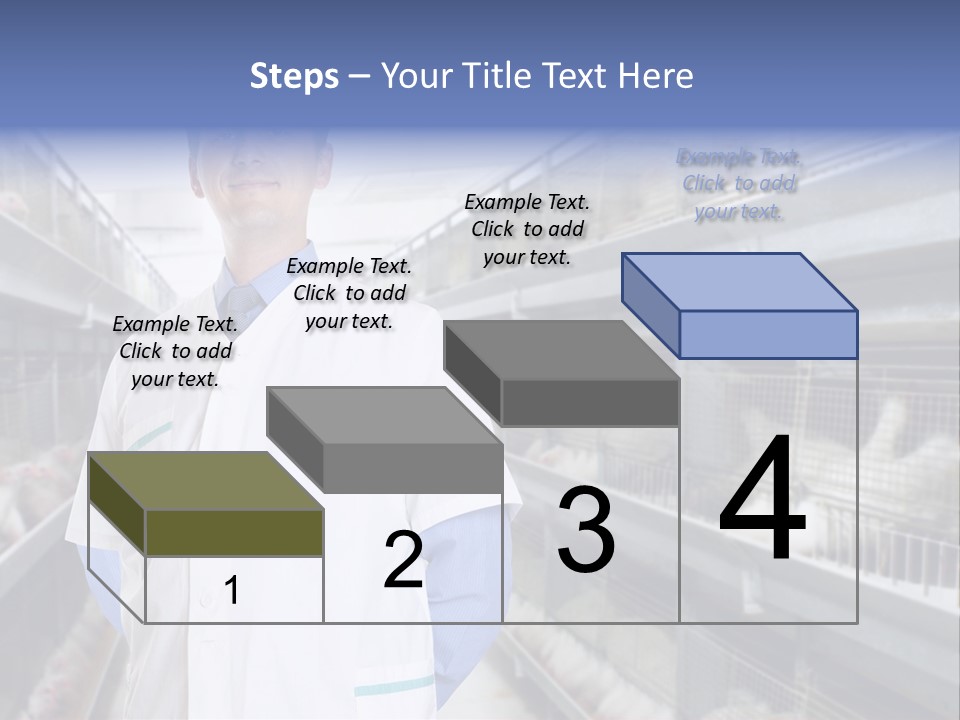 Steps – Your Title Text Here

Example Text. Click to add your text.

Example Text. Click to add your text.

Example Text. Click to add your text.

Example Text. Click to add your text.

1

2

3

4